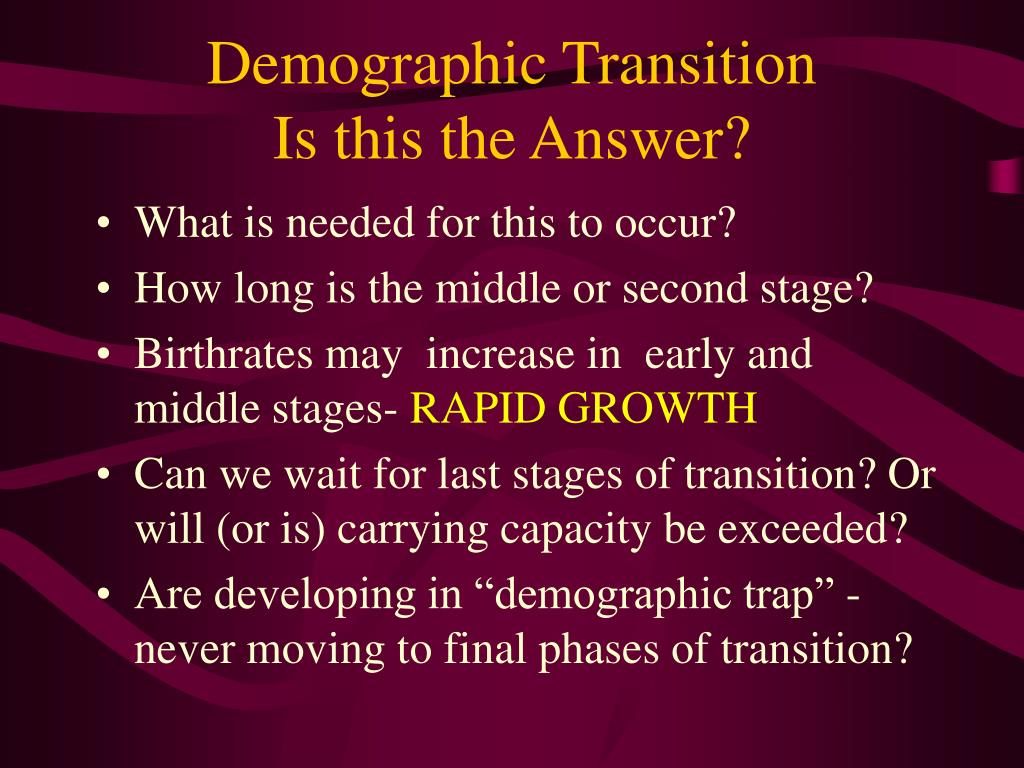 Demographic Transition
Is this the Answer?

• What is needed for this to occur?
• How long is the middle or second stage?
• Birthrates may increase in early and middle stages- RAPID GROWTH
• Can we wait for last stages of transition? Or will (or is) carrying capacity be exceeded?
• Are developing in “demographic trap” - never moving to final phases of transition?